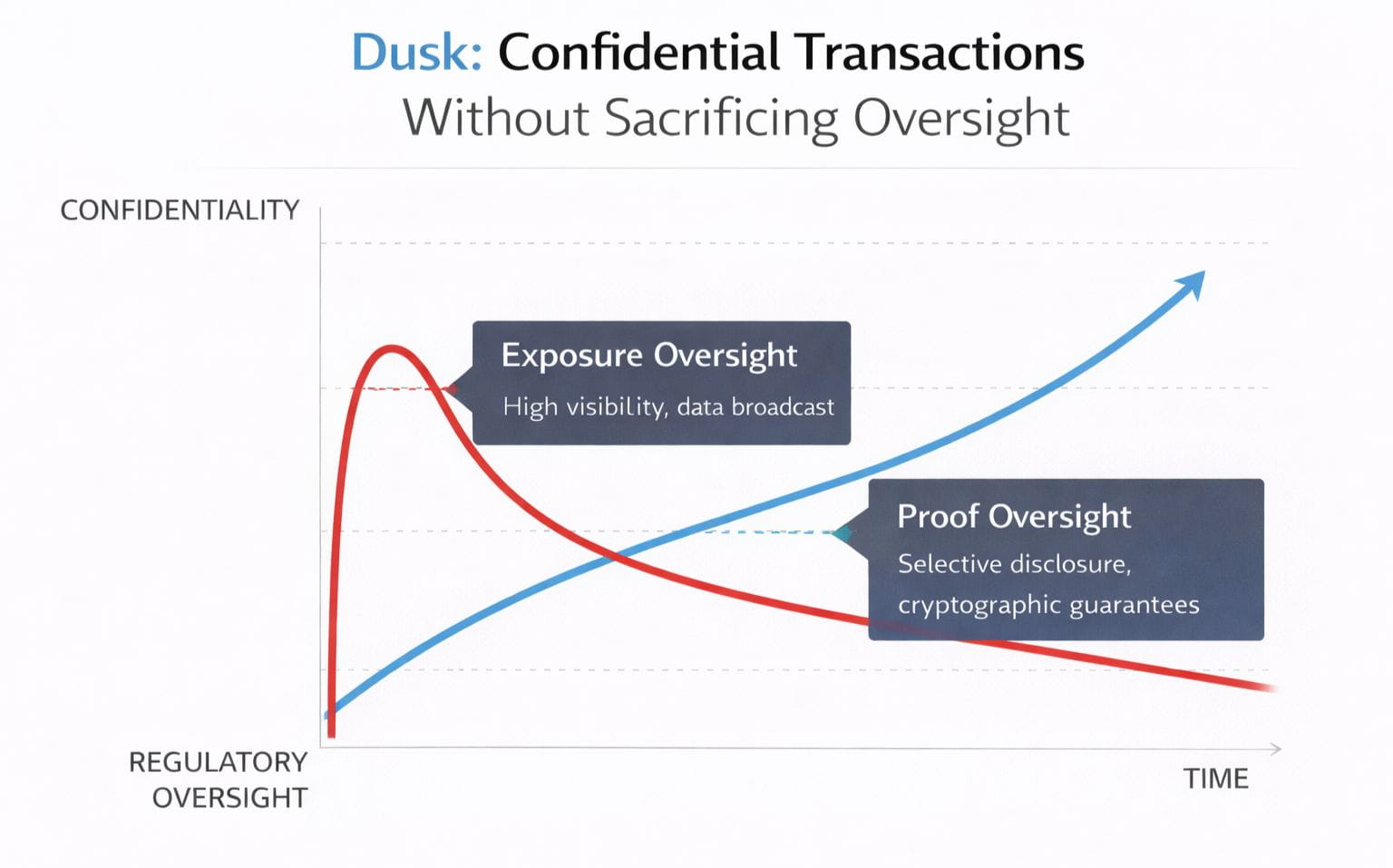 Dusk: Confidential Transactions
Without Sacrificing Oversight

CONFIDENTIALITY

Exposure Oversight
High visibility, data broadcast

Proof Oversight
Selective disclosure, cryptographic guarantees

REGULATORY OVERSIGHT

TIME